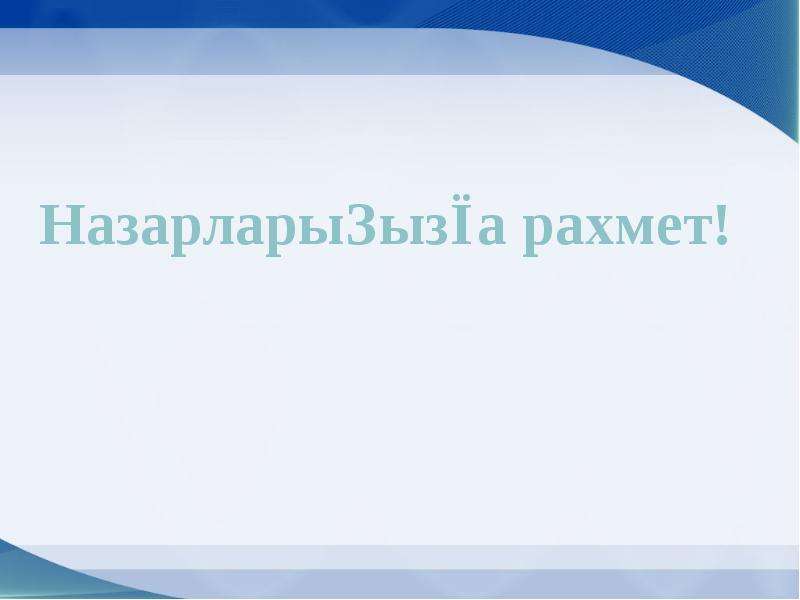 НазарларыЗызЇа рахмет!